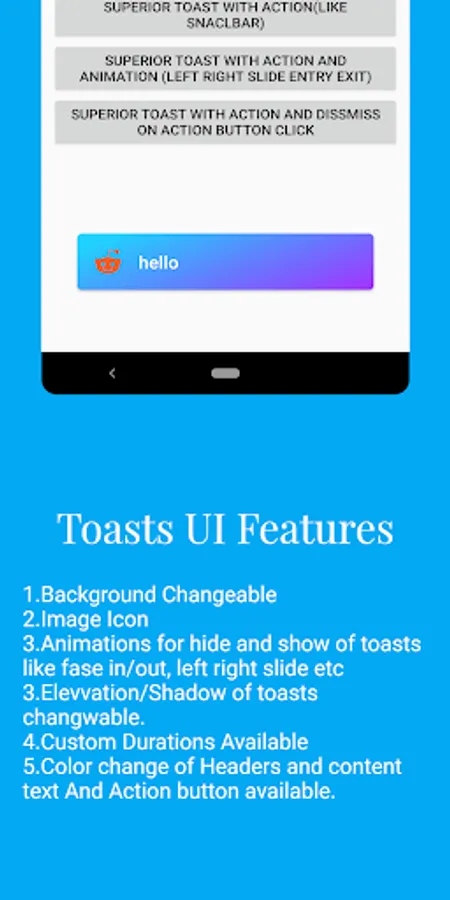 SUPERIOR TOAST WITH ACTION(LIKE SNACLBAR)

SUPERIOR TOAST WITH ACTION AND ANIMATION (LEFT RIGHT SLIDE ENTRY EXIT)

SUPERIOR TOAST WITH ACTION AND DISSMISS ON ACTION BUTTON CLICK

hello

Toasts UI Features

1.Background Changeable
2.Image Icon
3.Animations for hide and show of toasts like fase in/out, left right slide etc
3.Elevvation/Shadow of toasts changwable.
4.Custom Durations Available
5.Color change of Headers and content text And Action button available.